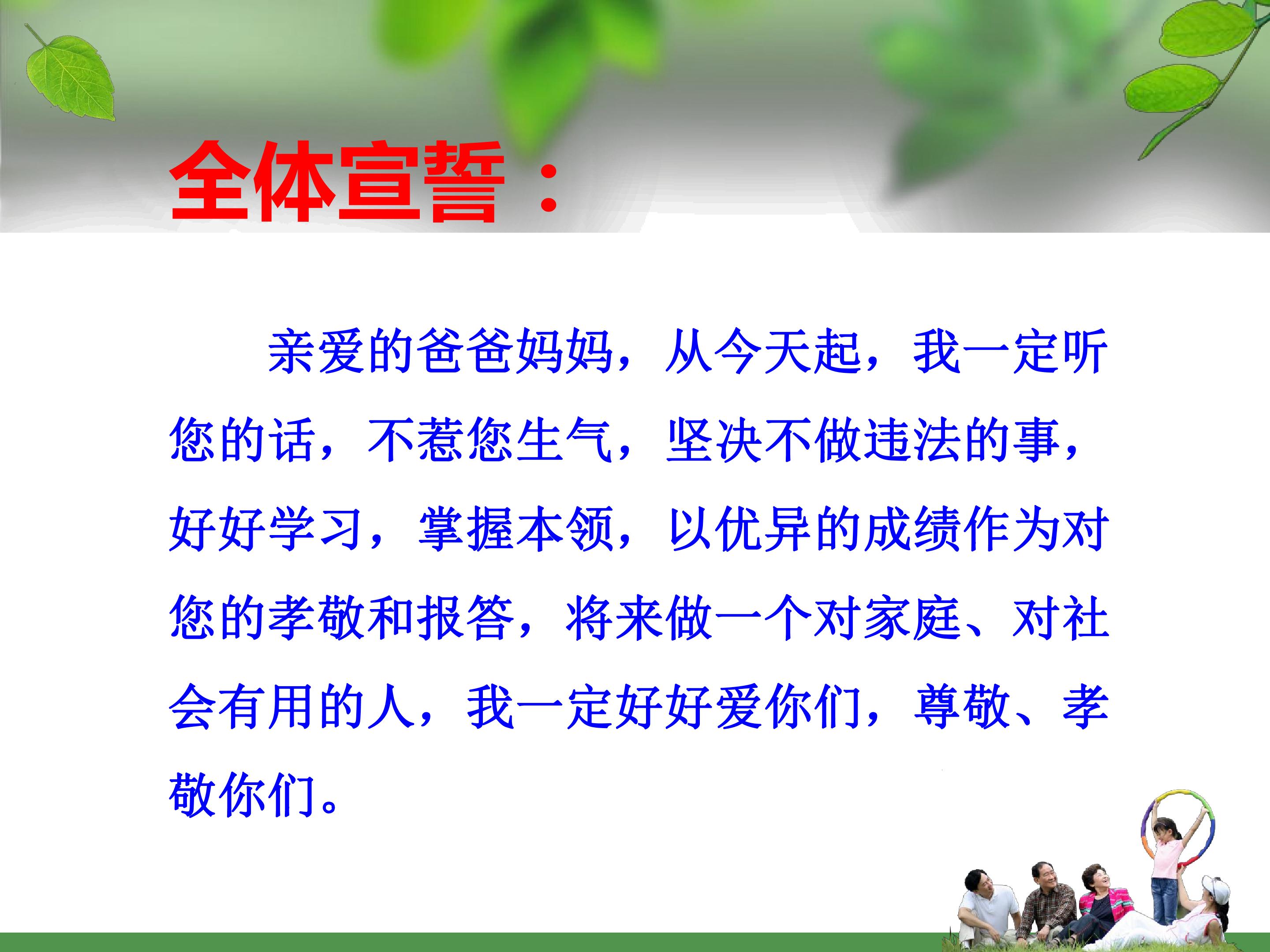 全体宣誓：

亲爱的爸爸妈妈，从今天起，我一定听您的话，不惹您生气，坚决不做违法的事，好好学习，掌握本领，以优异的成绩作为对您的孝敬和报答，将来做一个对家庭、对社会有用的人，我一定好好爱你们，尊敬、孝敬你们。